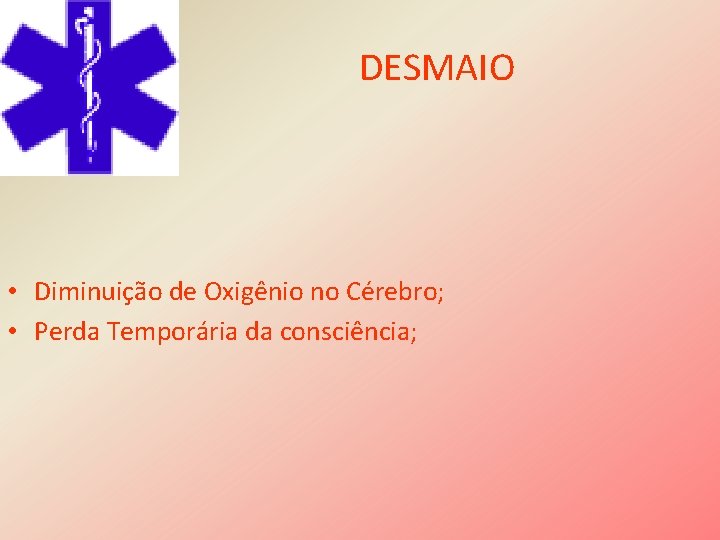 DESMAIO

• Diminuição de Oxigênio no Cérebro;
• Perda Temporária da consciência;